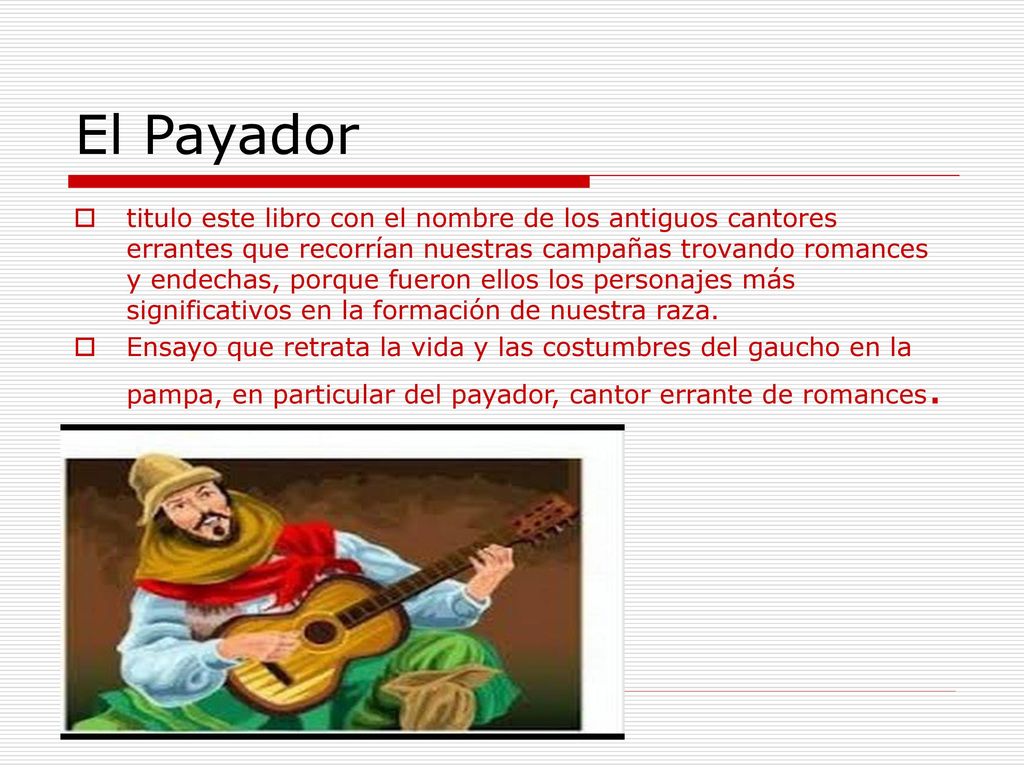 El Payador

titulo este libro con el nombre de los antiguos cantores errantes que recorrían nuestras campañas trovando romances y endechas, porque fueron ellos los personajes más significativos en la formación de nuestra raza.

Ensayo que retrata la vida y las costumbres del gaucho en la pampa, en particular del payador, cantor errante de romances.